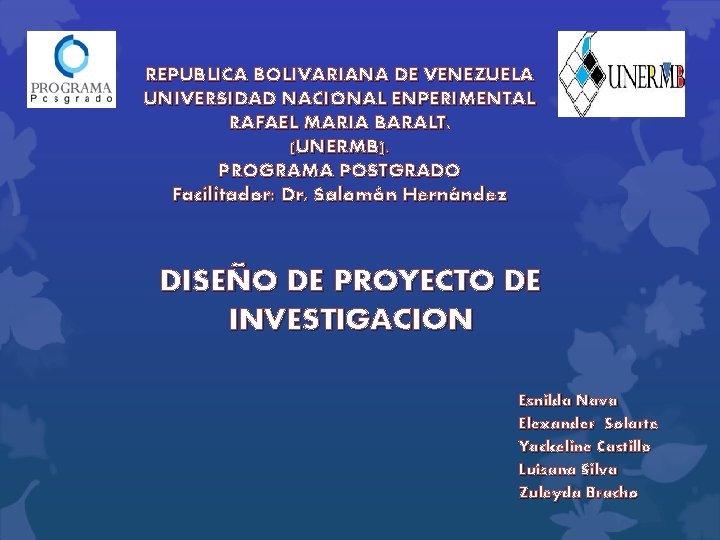 PROGRAMA
Posgrado

UNERMB

REPUBLICA BOLIVARIANA DE VENEZUELA
UNIVERSIDAD NACIONAL ENPERIMENTAL
RAFAEL MARIA BARALT.
(UNERMB).
PROGRAMA POSTGRADO
Facilitador: Dr. Salomón Hernández

DISEÑO DE PROYECTO DE INVESTIGACION

Esnilda Nava
Elexander Solarte
Yackeline Castillo
Luizana Silva
Zuleyda Bracho